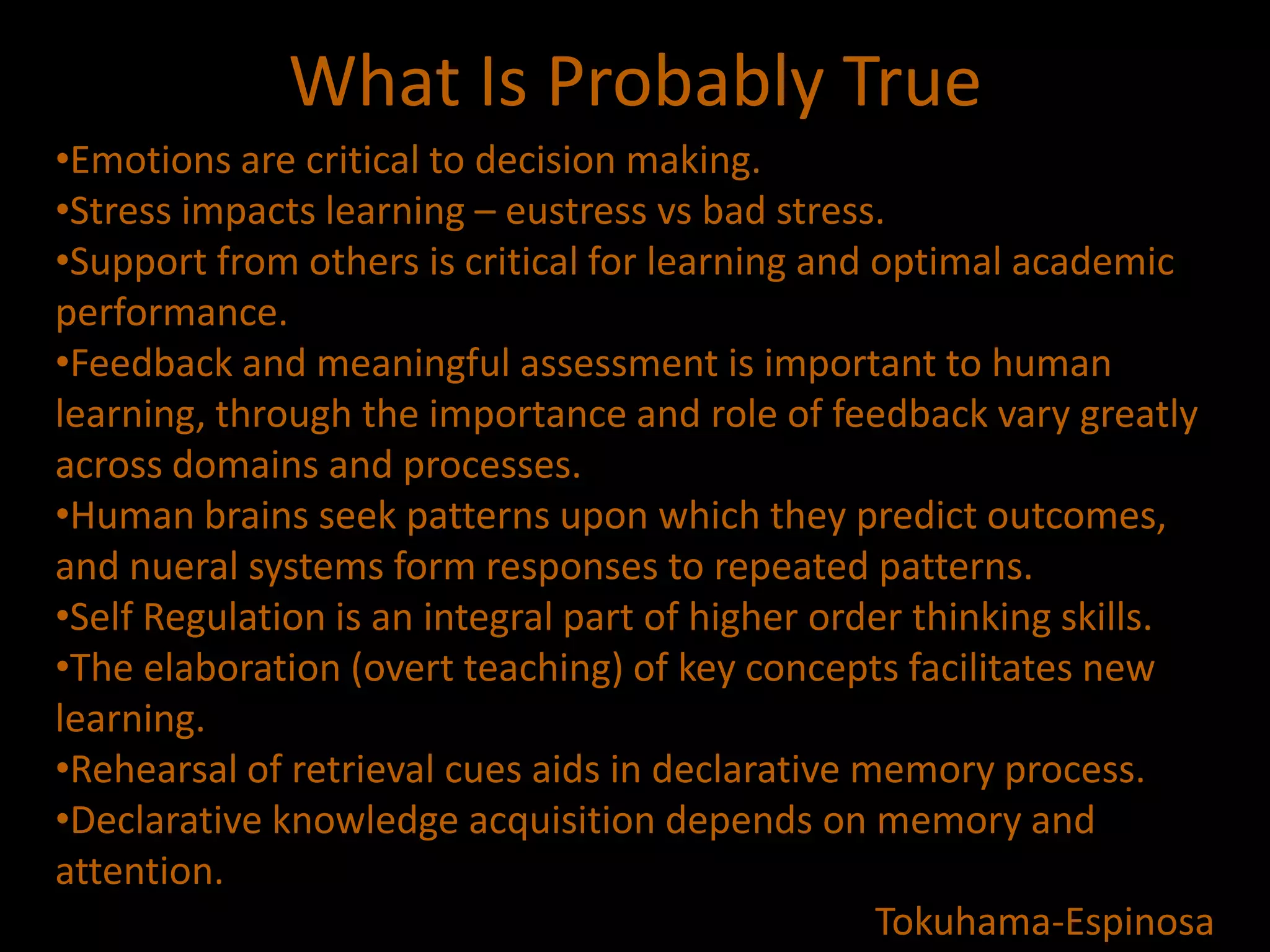 What Is Probably True

•Emotions are critical to decision making.
•Stress impacts learning – eustress vs bad stress.
•Support from others is critical for learning and optimal academic performance.
•Feedback and meaningful assessment is important to human learning, through the importance and role of feedback vary greatly across domains and processes.
•Human brains seek patterns upon which they predict outcomes, and nueral systems form responses to repeated patterns.
•Self Regulation is an integral part of higher order thinking skills.
•The elaboration (overt teaching) of key concepts facilitates new learning.
•Rehearsal of retrieval cues aids in declarative memory process.
•Declarative knowledge acquisition depends on memory and attention.

Tokuhama-Espinosa